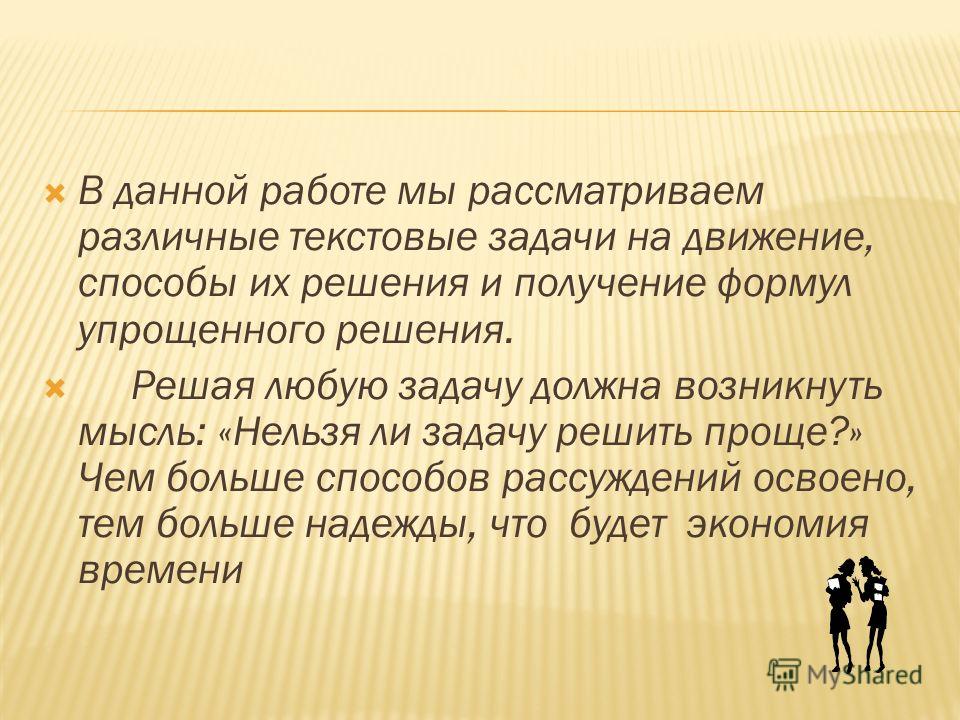 В данной работе мы рассматриваем различные текстовые задачи на движение, способы их решения и получение формул упрощенного решения.

Решая любую задачу должна возникнуть мысль: «Нельзя ли задачу решить проще?» Чем больше способов рассуждений освоено, тем больше надежды, что будет экономия времени

MyShared